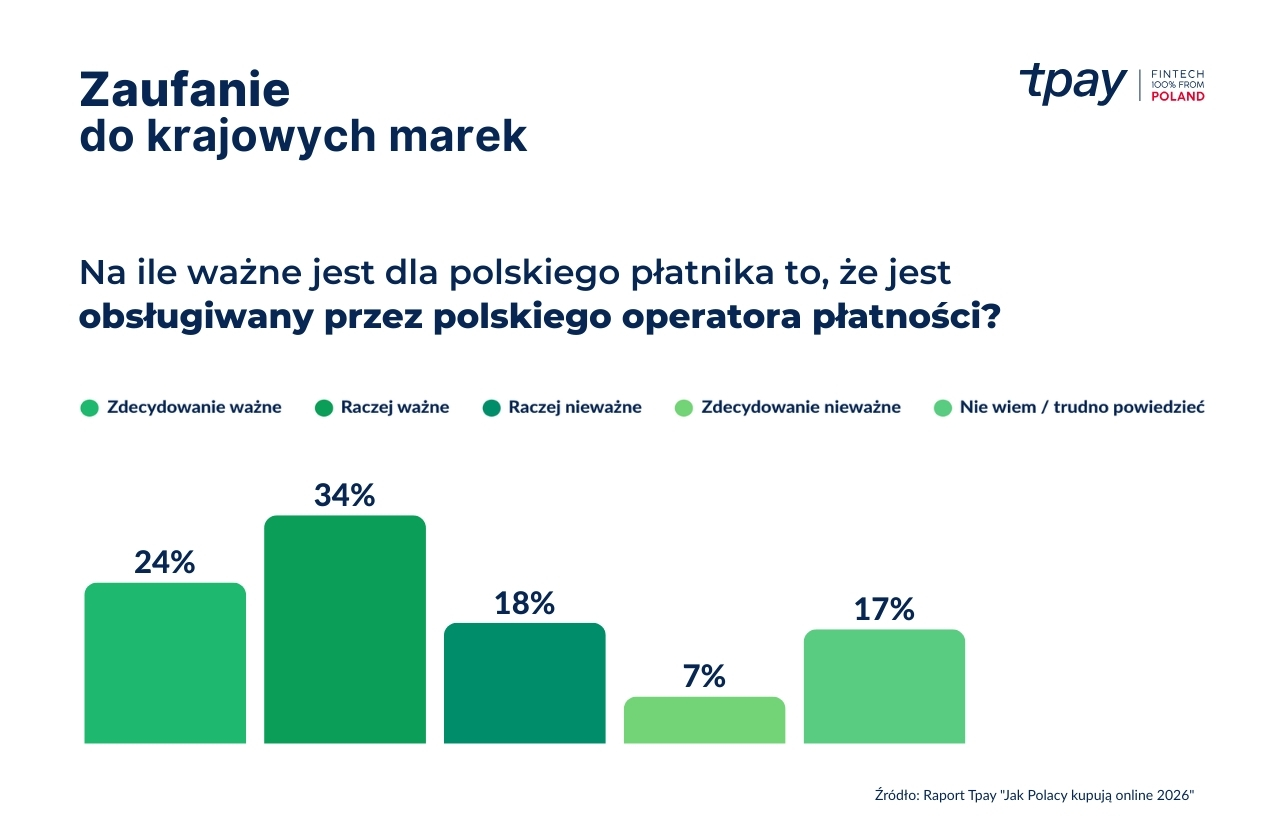 Zaufanie
do krajowych marek

tpay | FINTECH 100% FROM POLAND

Na ile ważne jest dla polskiego płatnika to, że jest **obsługiwany przez polskiego operatora płatności?**

Zdecydowanie ważne
Raczej ważne
Raczej nieważne
Zdecydowanie nieważne
Nie wiem / trudno powiedzieć

24%
34%
18%
7%
17%

Źródło: Raport Tpay "Jak Polacy kupują online 2026"